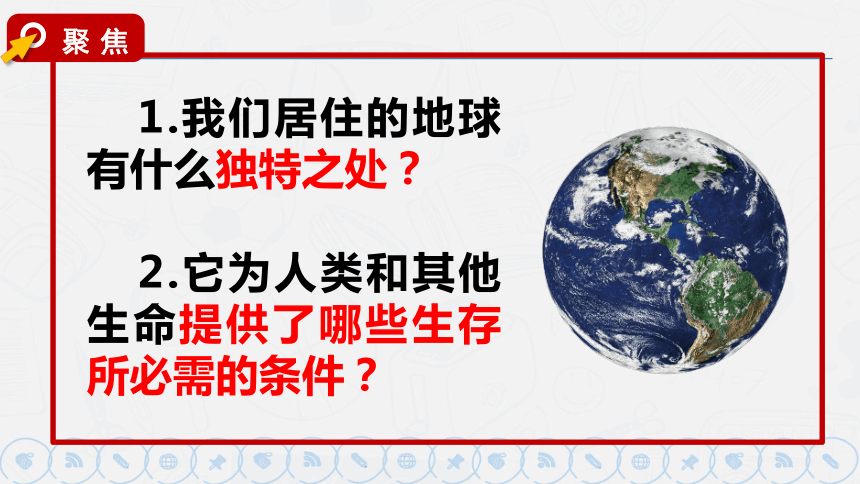 聚焦

1.我们居住的地球有什么独特之处？

2.它为人类和其他生命提供了哪些生存所必需的条件？